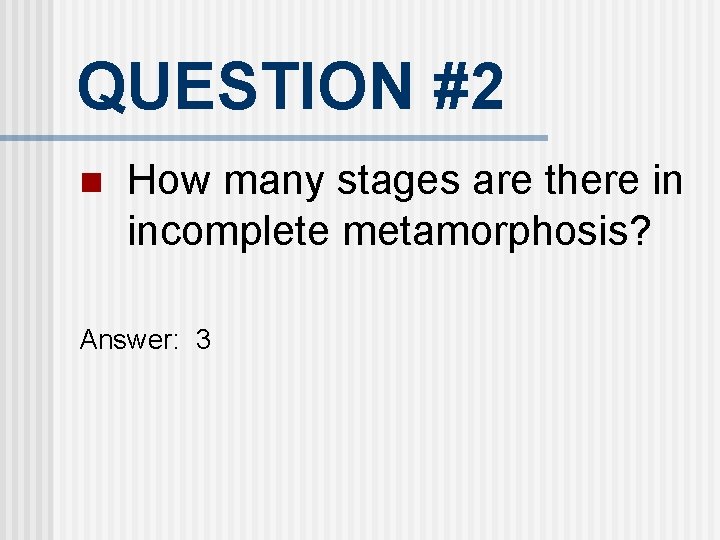 QUESTION #2

How many stages are there in incomplete metamorphosis?

Answer: 3